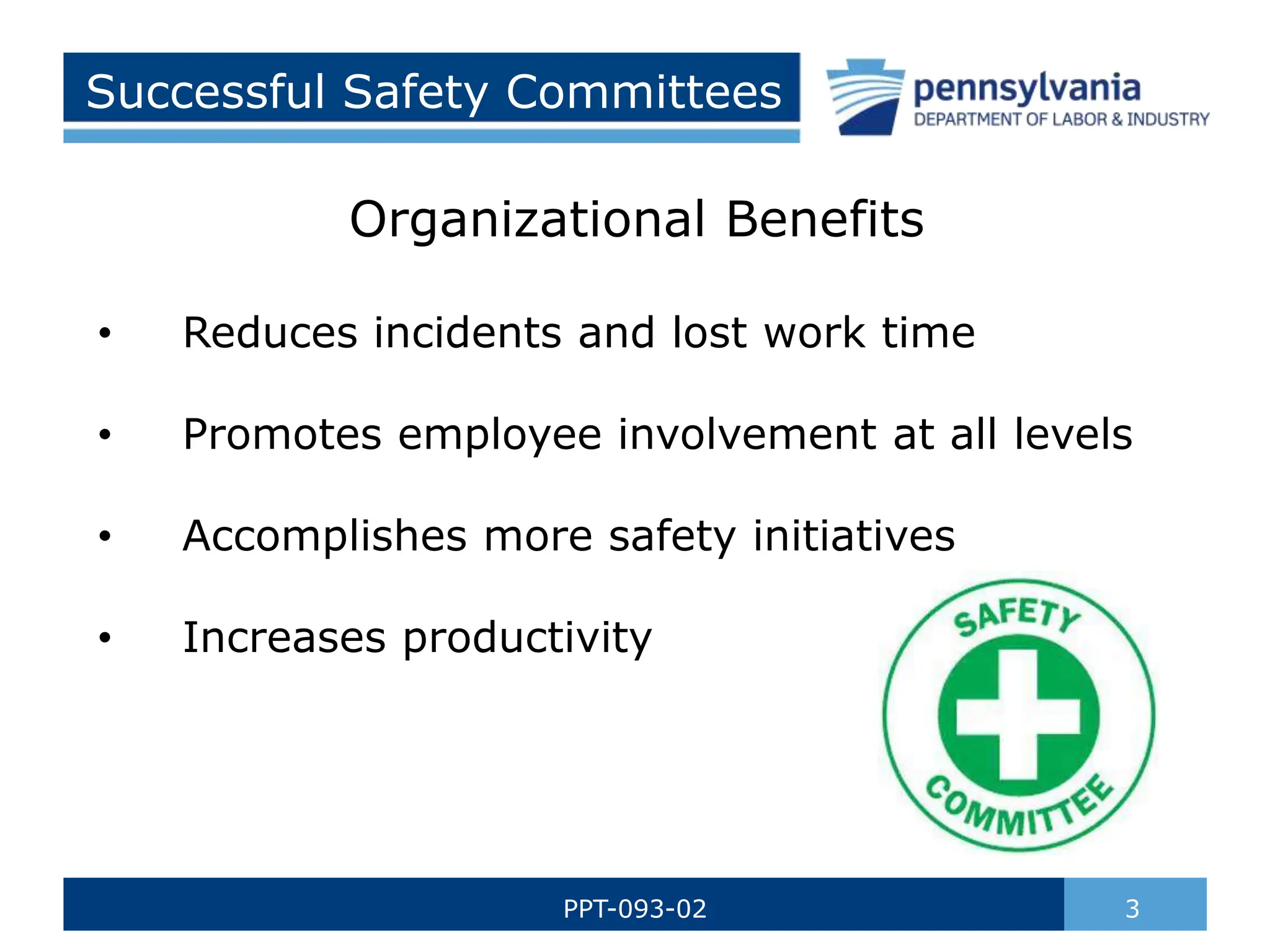 Successful Safety Committees

pennsylvania
DEPARTMENT OF LABOR & INDUSTRY

Organizational Benefits

• Reduces incidents and lost work time

• Promotes employee involvement at all levels

• Accomplishes more safety initiatives

• Increases productivity

SAFETY COMMITTEE

PPT-093-02

3